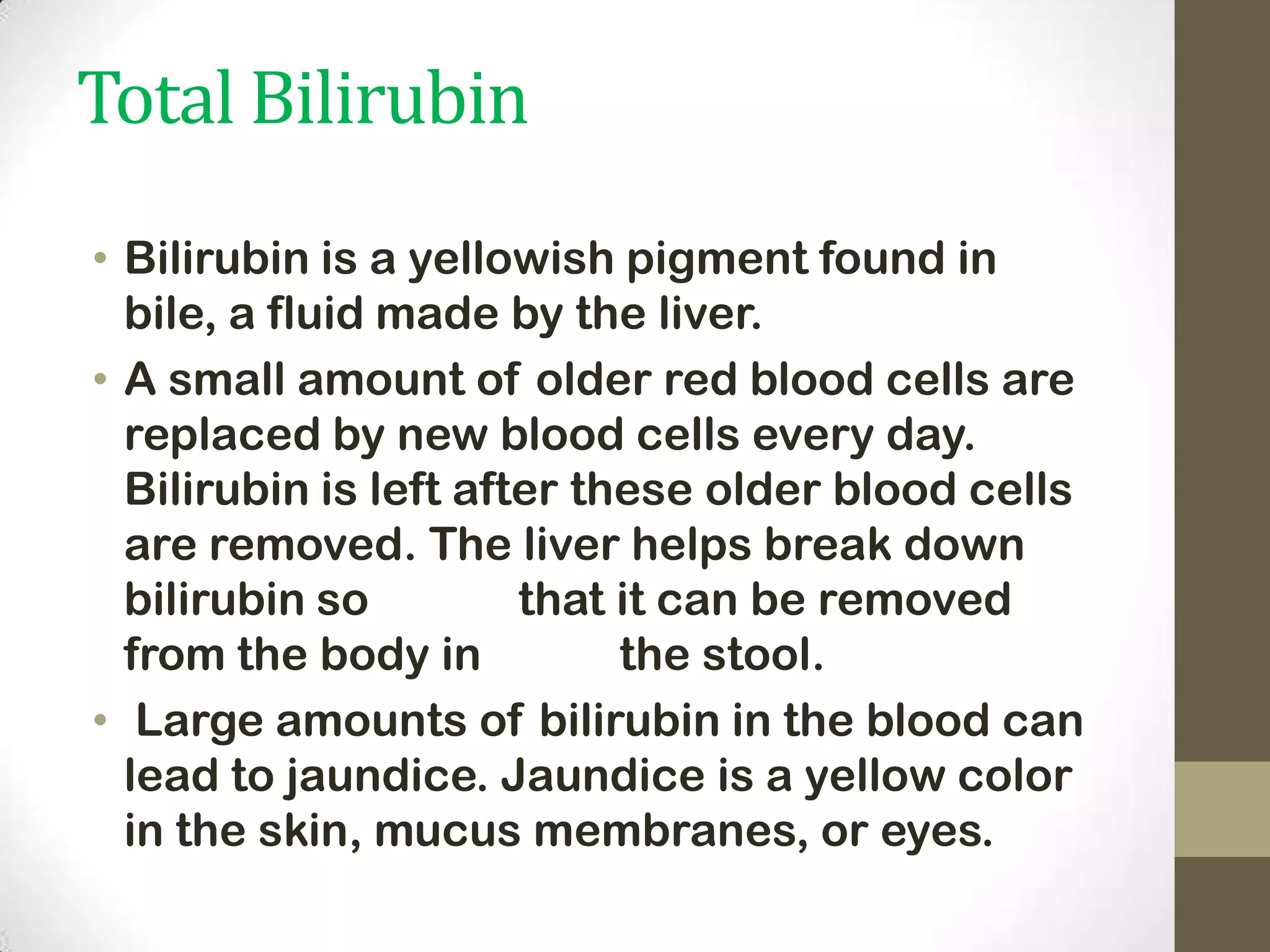 Total Bilirubin

• Bilirubin is a yellowish pigment found in bile, a fluid made by the liver.

• A small amount of older red blood cells are replaced by new blood cells every day. Bilirubin is left after these older blood cells are removed. The liver helps break down bilirubin so that it can be removed from the body in the stool.

• Large amounts of bilirubin in the blood can lead to jaundice. Jaundice is a yellow color in the skin, mucus membranes, or eyes.